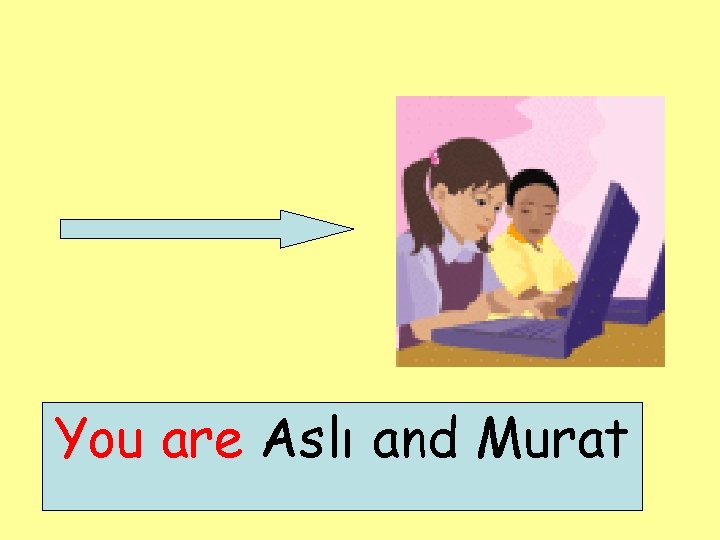 You are Aslı and Murat